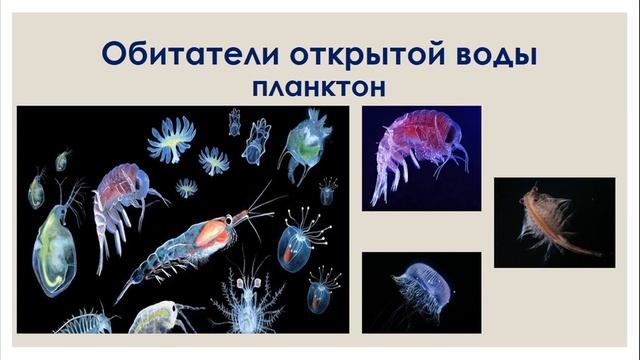 Обитатели открытой воды
планктон